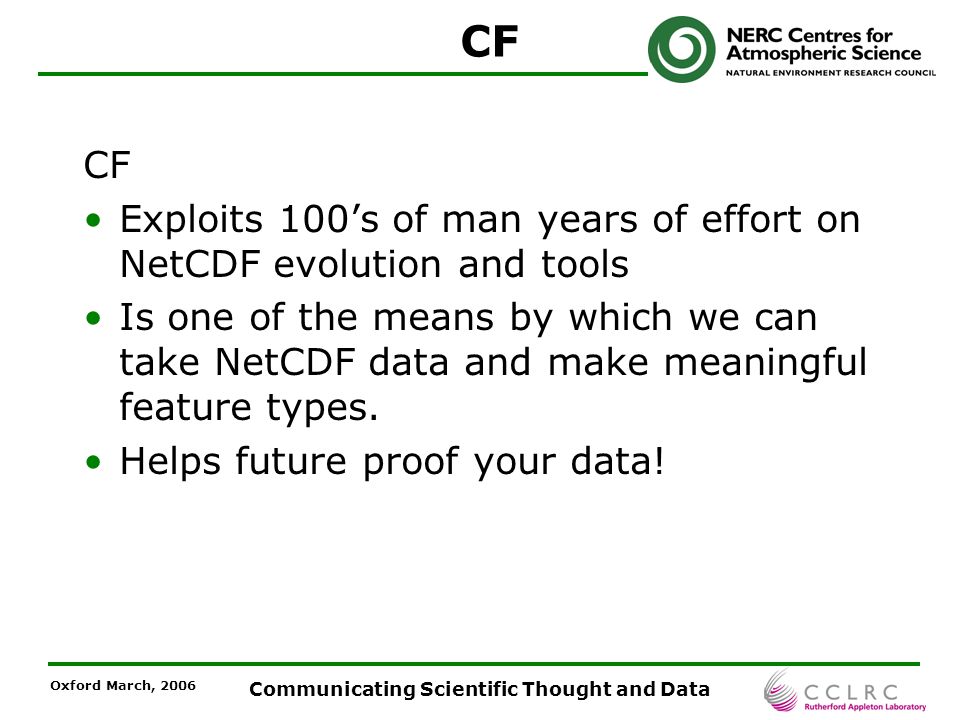 CF

NERC Centres for Atmospheric Science
NATURAL ENVIRONMENT RESEARCH COUNCIL

CF

• Exploits 100’s of man years of effort on NetCDF evolution and tools
• Is one of the means by which we can take NetCDF data and make meaningful feature types.
• Helps future proof your data!

Oxford March, 2006

Communicating Scientific Thought and Data

CCLRC
Rutherford Appleton Laboratory